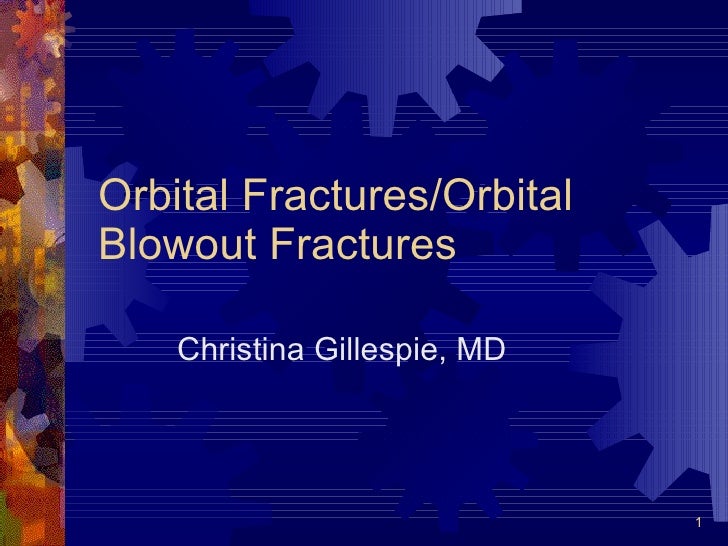 Orbital Fractures/Orbital Blowout Fractures

Christina Gillespie, MD

1